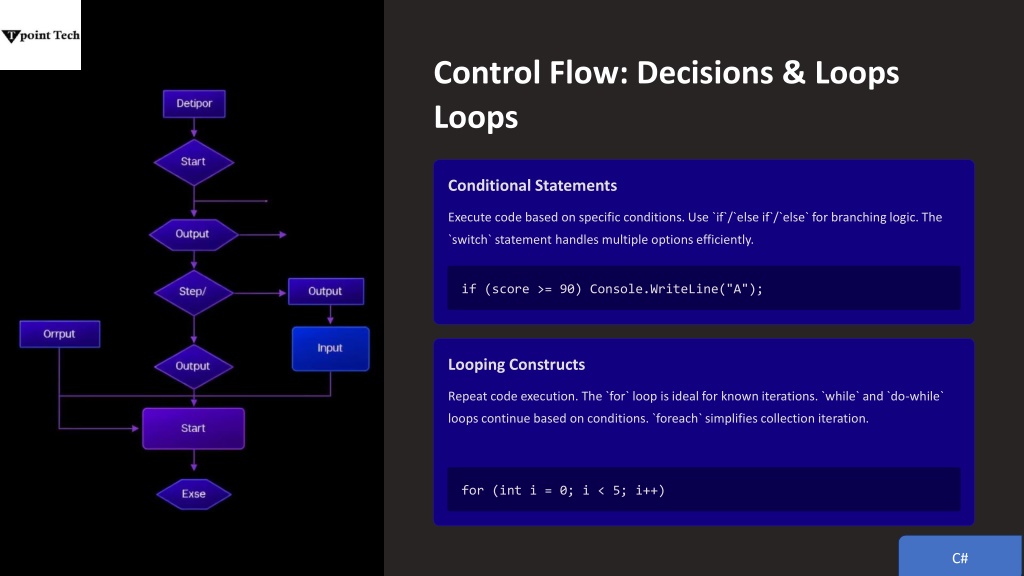 Tpoint Tech

Detipor

Start

Output

Step/

Output

Orrput

Input

Output

Start

Exse

Control Flow: Decisions & Loops Loops

Conditional Statements

Execute code based on specific conditions. Use `if`/`else if`/`else` for branching logic. The `switch` statement handles multiple options efficiently.

if (score >= 90) Console.WriteLine("A");

Looping Constructs

Repeat code execution. The `for` loop is ideal for known iterations. `while` and `do-while` loops continue based on conditions. `foreach` simplifies collection iteration.

for (int i = 0; i < 5; i++)

C#